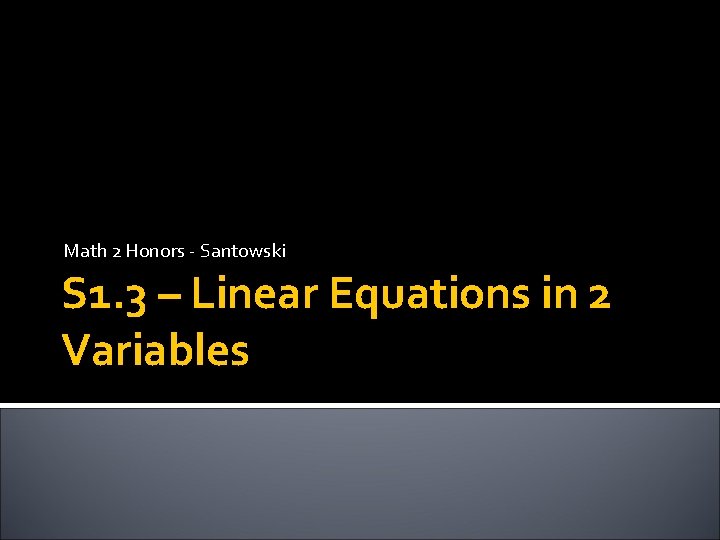 Math 2 Honors - Santowski

S1.3 – Linear Equations in 2 Variables